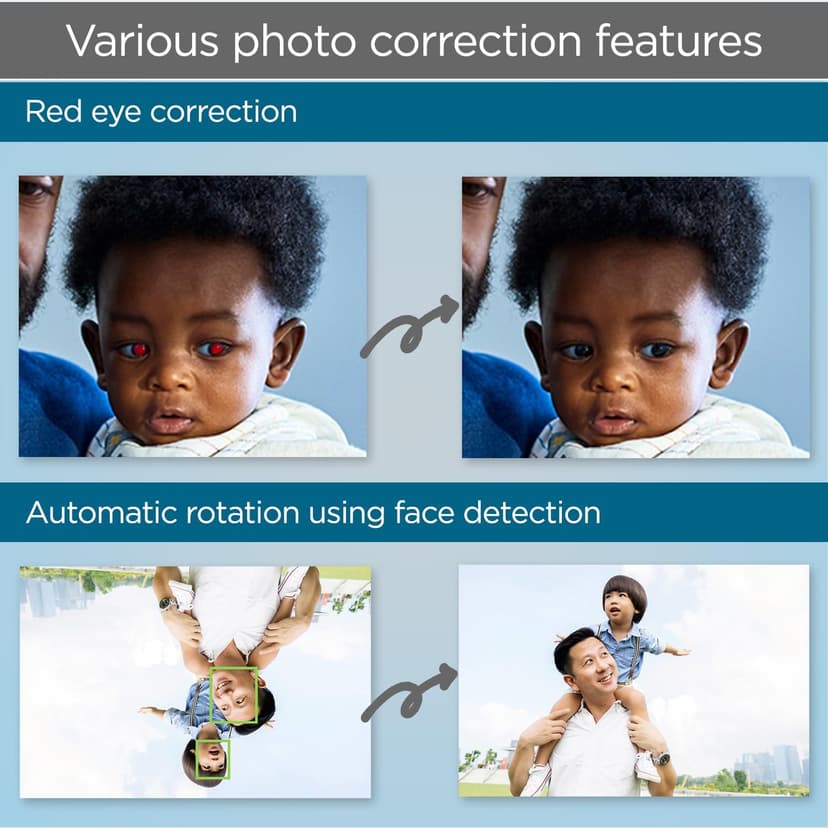 Various photo correction features

Red eye correction

Automatic rotation using face detection